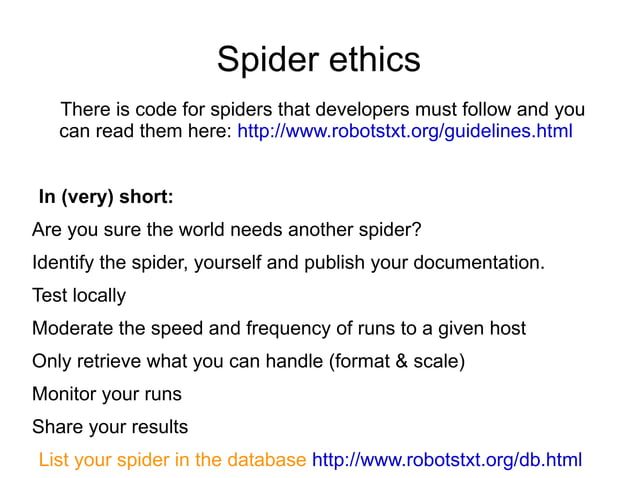 Spider ethics

There is code for spiders that developers must follow and you can read them here: http://www.robotstxt.org/guidelines.html

In (very) short:

Are you sure the world needs another spider?

Identify the spider, yourself and publish your documentation.

Test locally

Moderate the speed and frequency of runs to a given host

Only retrieve what you can handle (format & scale)

Monitor your runs

Share your results

List your spider in the database http://www.robotstxt.org/db.html